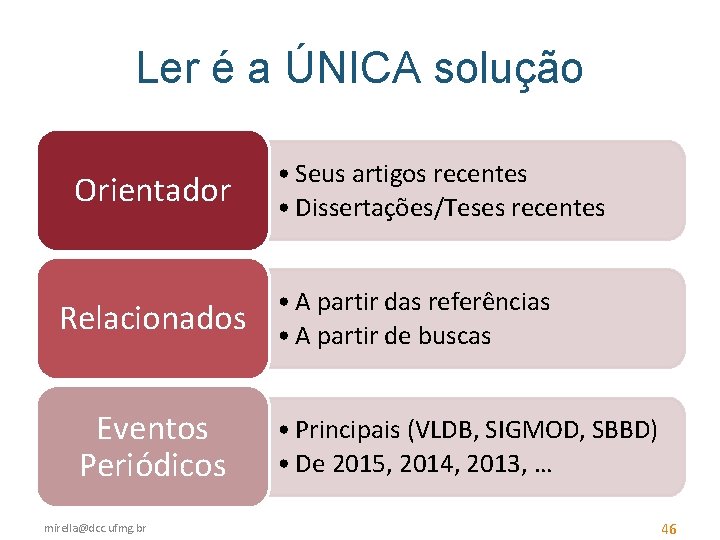 Ler é a ÚNICA solução

Orientador

• Seus artigos recentes
• Dissertações/Teses recentes

Relacionados

• A partir das referências
• A partir de buscas

Eventos Periódicos

• Principais (VLDB, SIGMOD, SBBD)
• De 2015, 2014, 2013, ...

mirella@dcc.ufmg.br

46